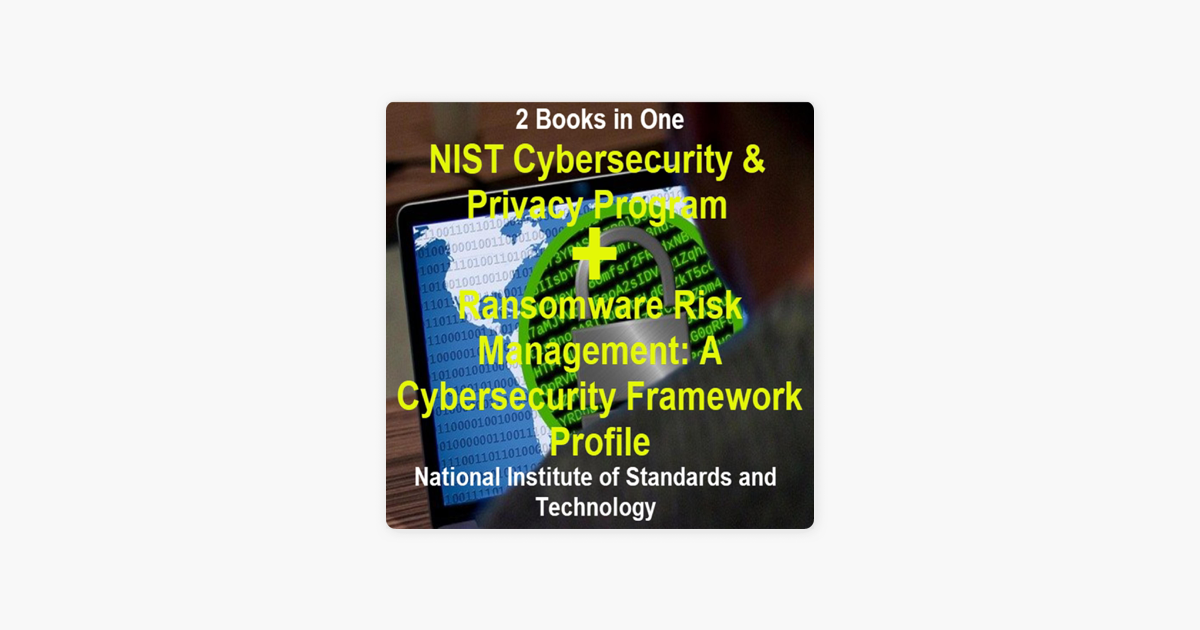 2 Books in One
NIST Cybersecurity & Privacy Program
+
Ransomware Risk Management: A Cybersecurity Framework Profile
National Institute of Standards and Technology